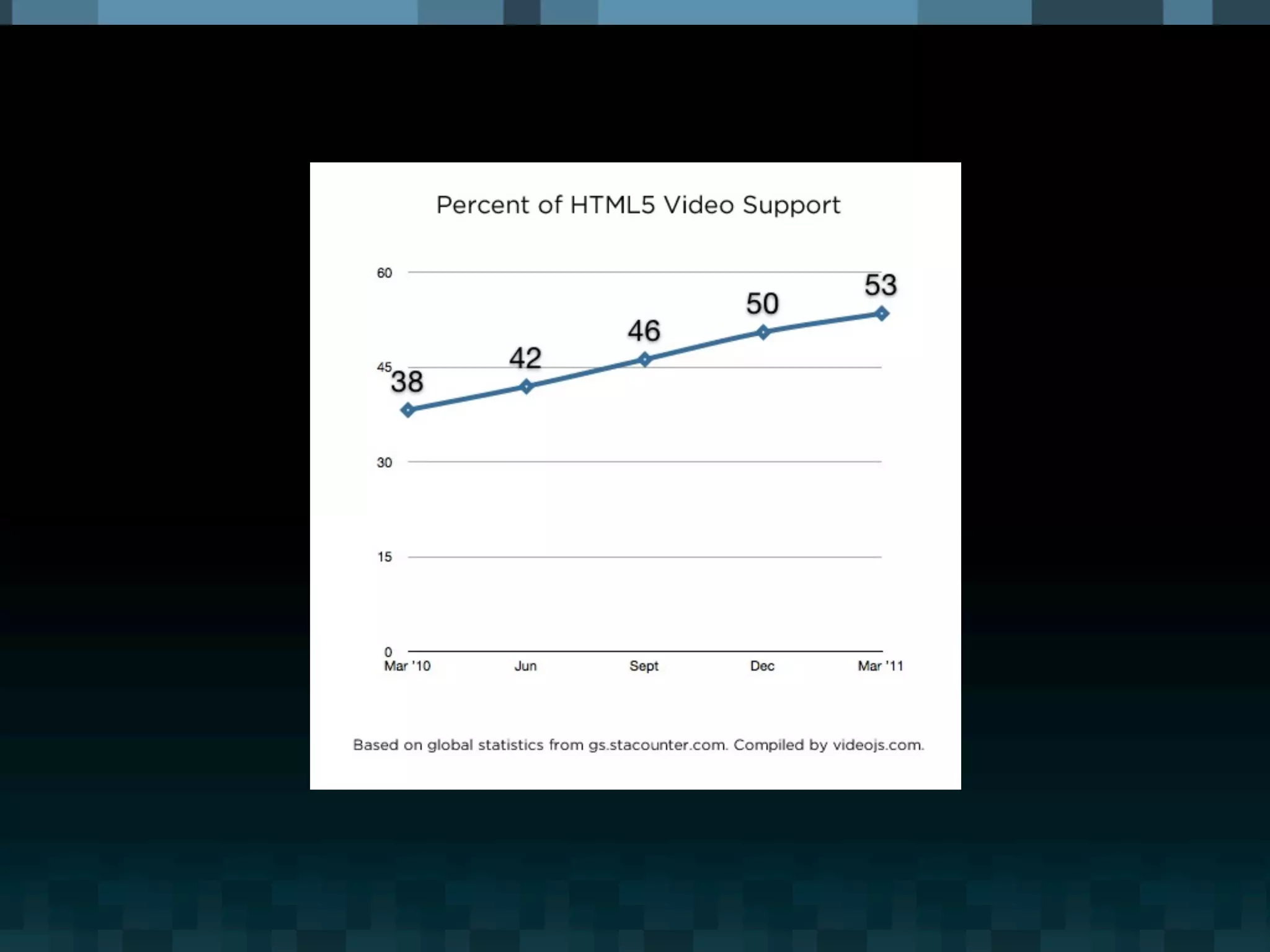 Percent of HTML5 Video Support

60
45
30
15
0

38
42
46
50
53

Mar '10
Jun
Sept
Dec
Mar '11

Based on global statistics from gs.stacounter.com. Compiled by videojs.com.